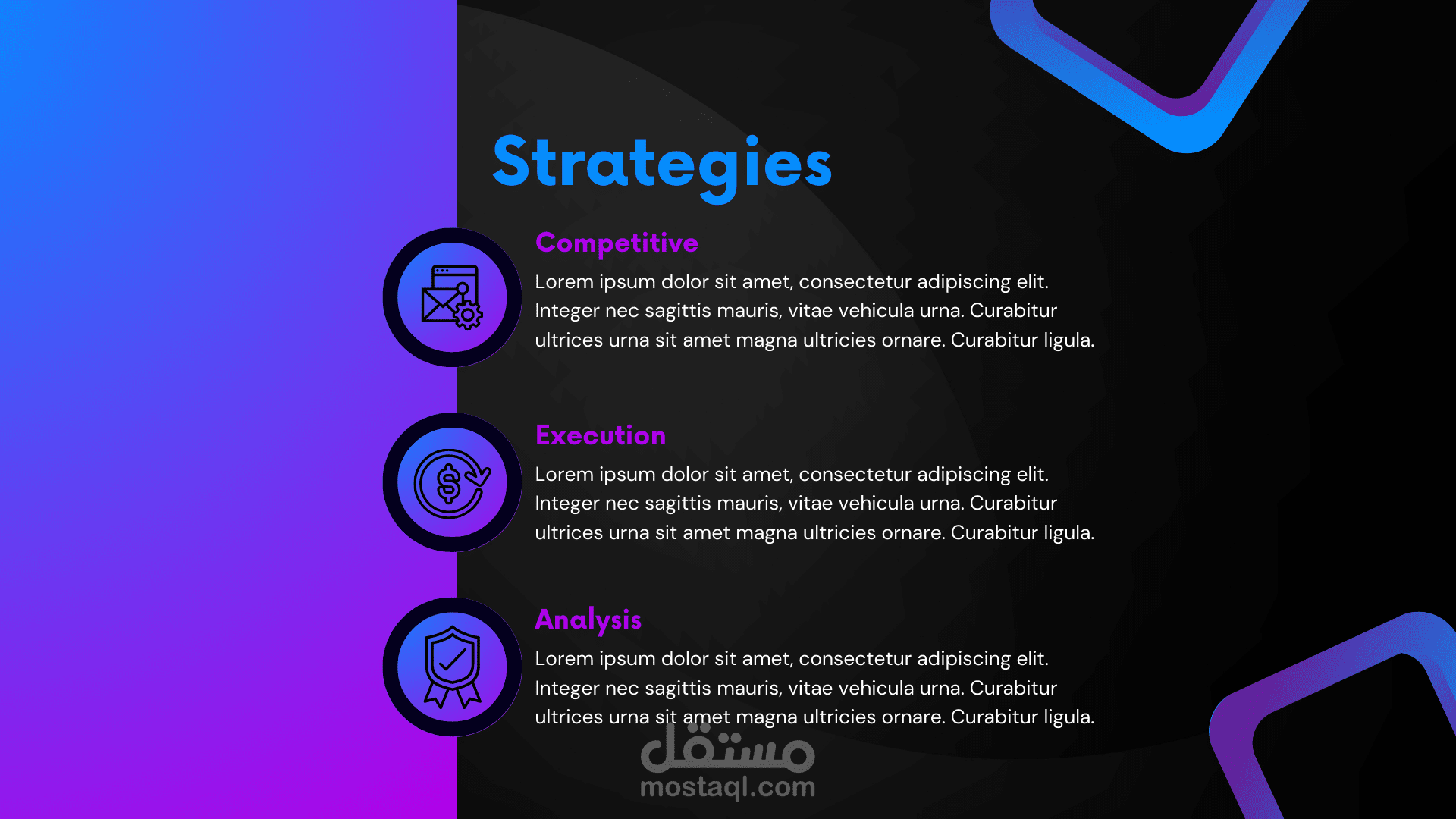 Strategies

Competitive

Lorem ipsum dolor sit amet, consectetur adipiscing elit. Integer nec sagittis mauris, vitae vehicula urna. Curabitur ultrices urna sit amet magna ultricies ornare. Curabitur ligula.

Execution

Lorem ipsum dolor sit amet, consectetur adipiscing elit. Integer nec sagittis mauris, vitae vehicula urna. Curabitur ultrices urna sit amet magna ultricies ornare. Curabitur ligula.

Analysis

Lorem ipsum dolor sit amet, consectetur adipiscing elit. Integer nec sagittis mauris, vitae vehicula urna. Curabitur ultrices urna sit amet magna ultricies ornare. Curabitur ligula.

مستقل
mostaql.com